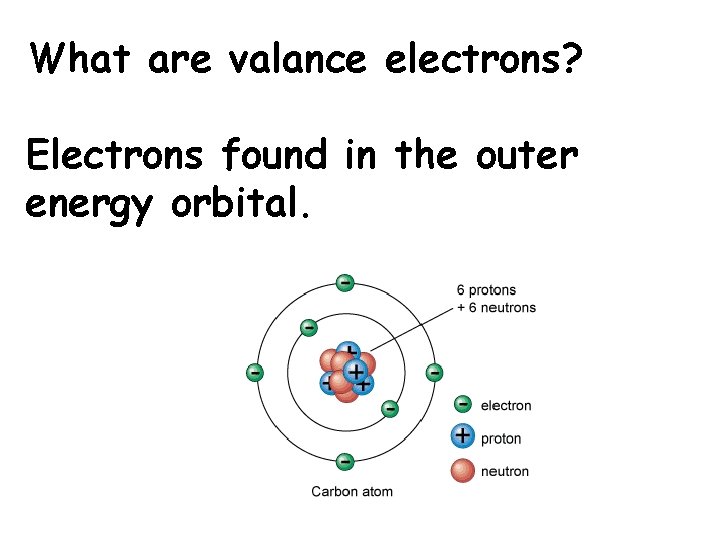 What are valance electrons?

Electrons found in the outer energy orbital.

6 protons
+ 6 neutrons

electron
proton
neutron

Carbon atom